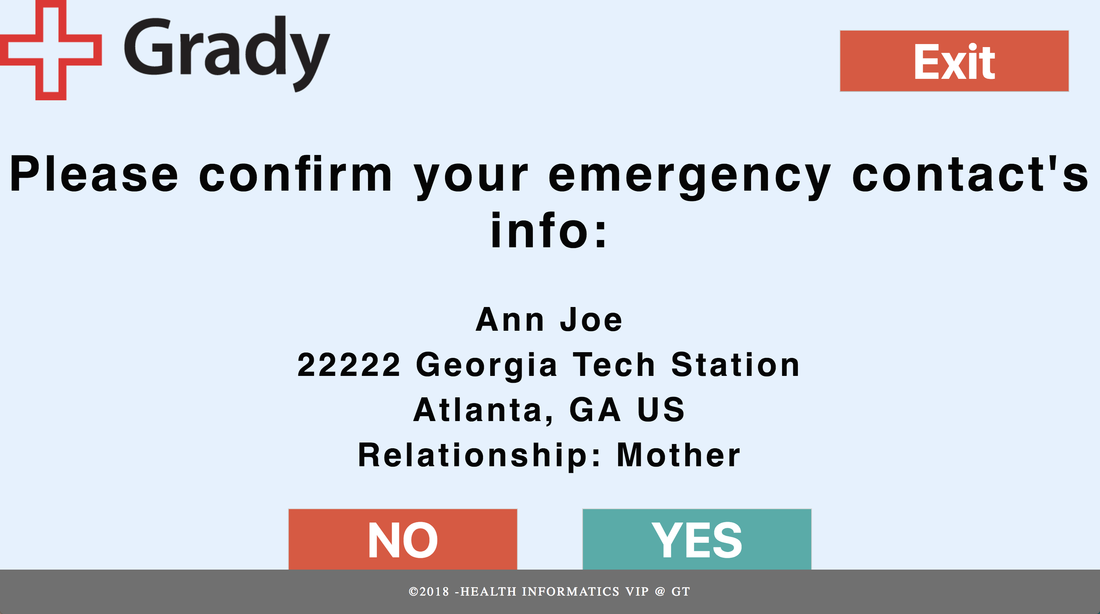 Grady

Exit

Please confirm your emergency contact's info:

Ann Joe
22222 Georgia Tech Station
Atlanta, GA US
Relationship: Mother

NO

YES

©2018 -HEALTH INFORMATICS VIP @ GT